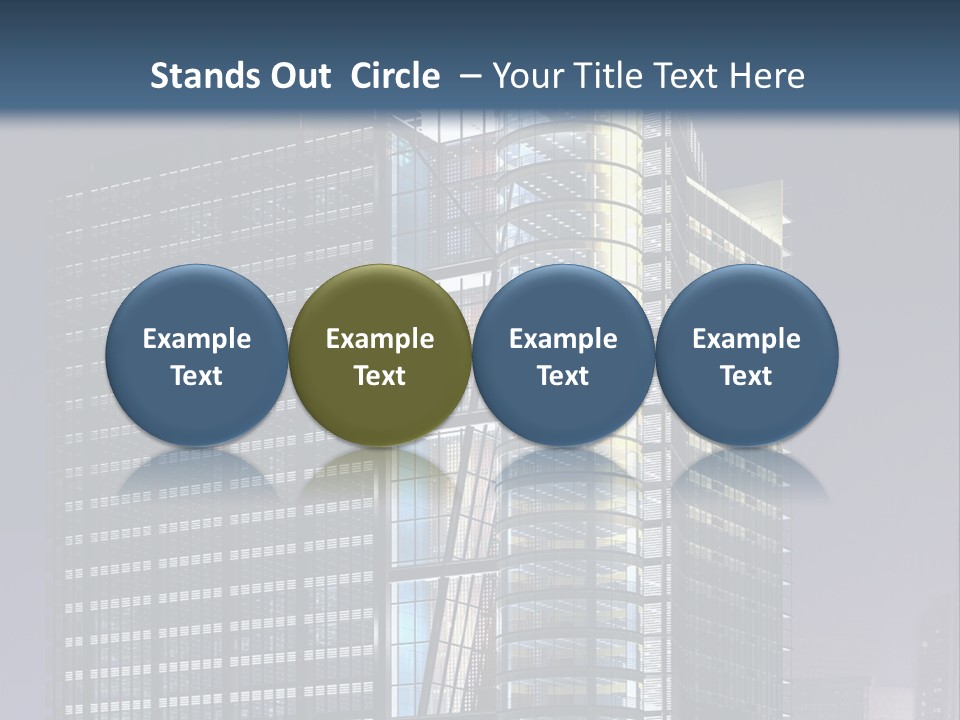 Stands Out Circle – Your Title Text Here

Example Text

Example Text

Example Text

Example Text